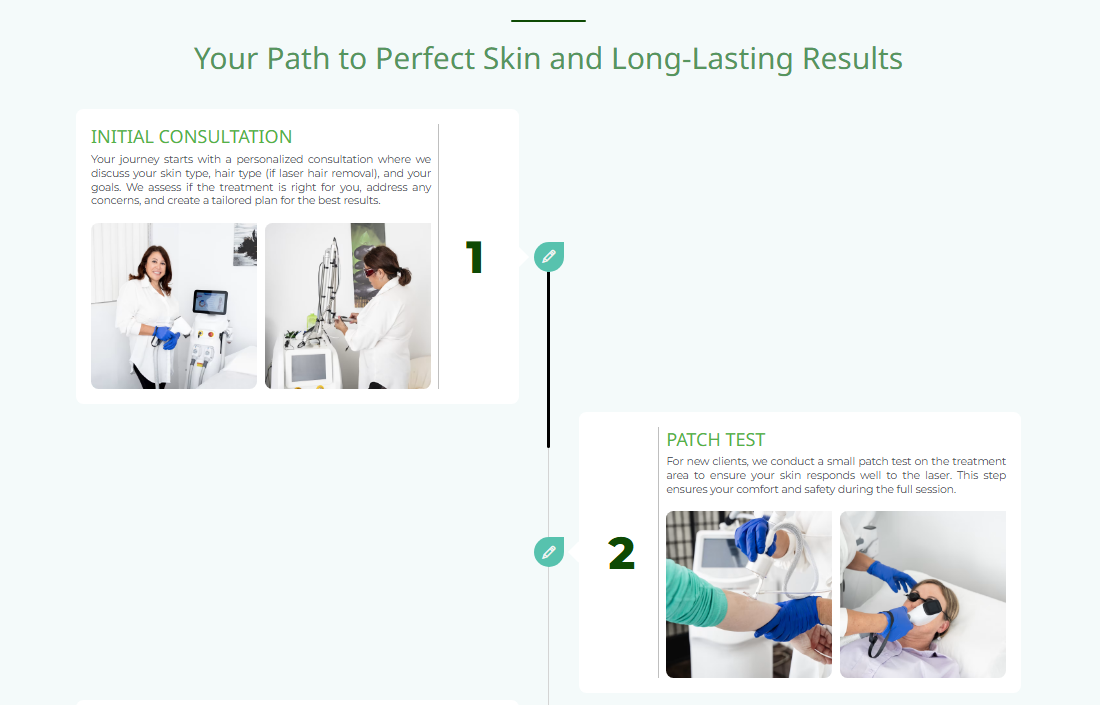 Your Path to Perfect Skin and Long-Lasting Results

INITIAL CONSULTATION

Your journey starts with a personalized consultation where we discuss your skin type, hair type (if laser hair removal), and your goals. We assess if the treatment is right for you, address any concerns, and create a tailored plan for the best results.

1

PATCH TEST

For new clients, we conduct a small patch test on the treatment area to ensure your skin responds well to the laser. This step ensures your comfort and safety during the full session.

2